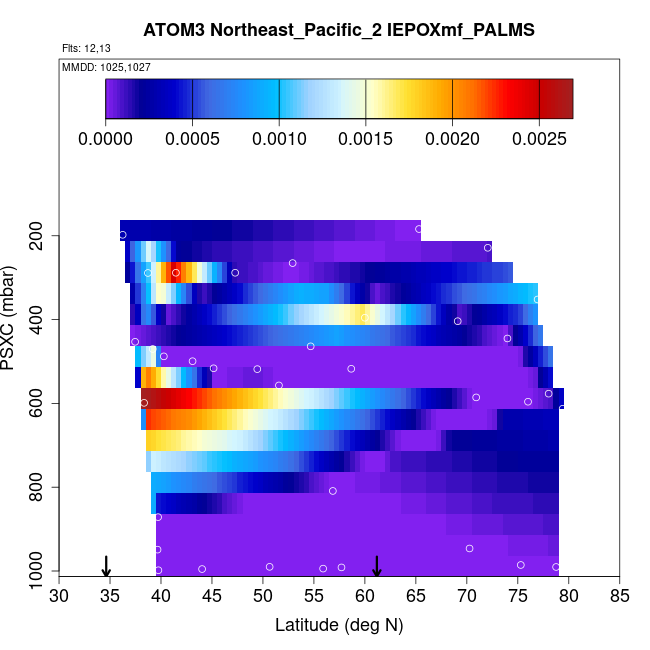 ATOM3 Northeast_Pacific_2 IEPOXmf_PALMS

Flts: 12,13

MMDD: 1025,1027

0.0000 0.0005 0.0010 0.0015 0.0020 0.0025

PSXC (mbar)

200
400
600
800
1000

30 35 40 45 50 55 60 65 70 75 80 85

Latitude (deg N)